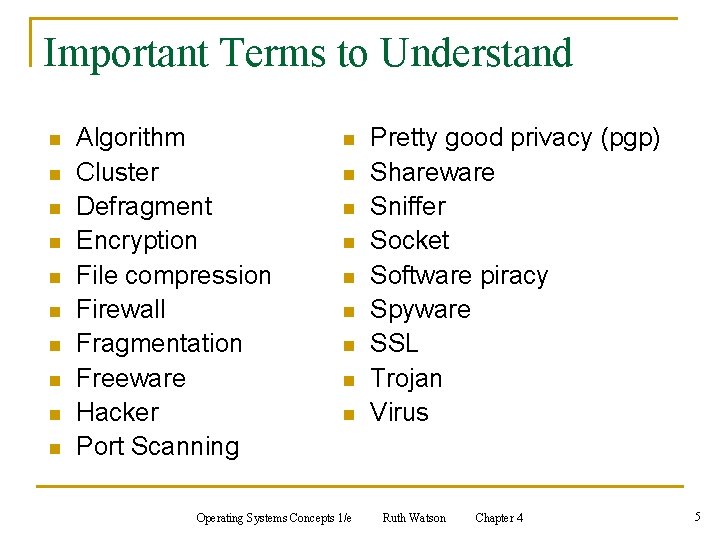 Important Terms to Understand

- Algorithm
- Cluster
- Defragment
- Encryption
- File compression
- Firewall
- Fragmentation
- Freeware
- Hacker
- Port Scanning

- Pretty good privacy (pgp)
- Shareware
- Sniffer
- Socket
- Software piracy
- Spyware
- SSL
- Trojan
- Virus

Operating Systems Concepts 1/e Ruth Watson Chapter 4

5